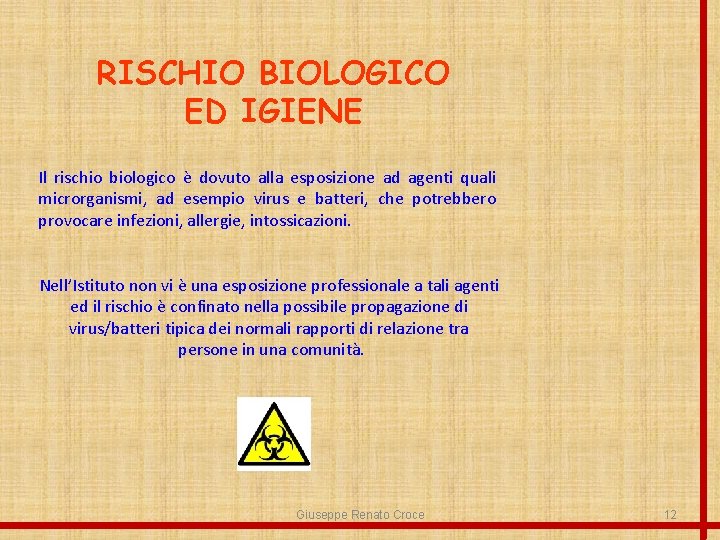 RISCHIO BIOLOGICO ED IGIENE

Il rischio biologico è dovuto alla esposizione ad agenti quali microrganismi, ad esempio virus e batteri, che potrebbero provocare infezioni, allergie, intossicazioni.

Nell'Istituto non vi è una esposizione professionale a tali agenti ed il rischio è confinato nella possibile propagazione di virus/batteri tipica dei normali rapporti di relazione tra persone in una comunità.

Giuseppe Renato Croce

12